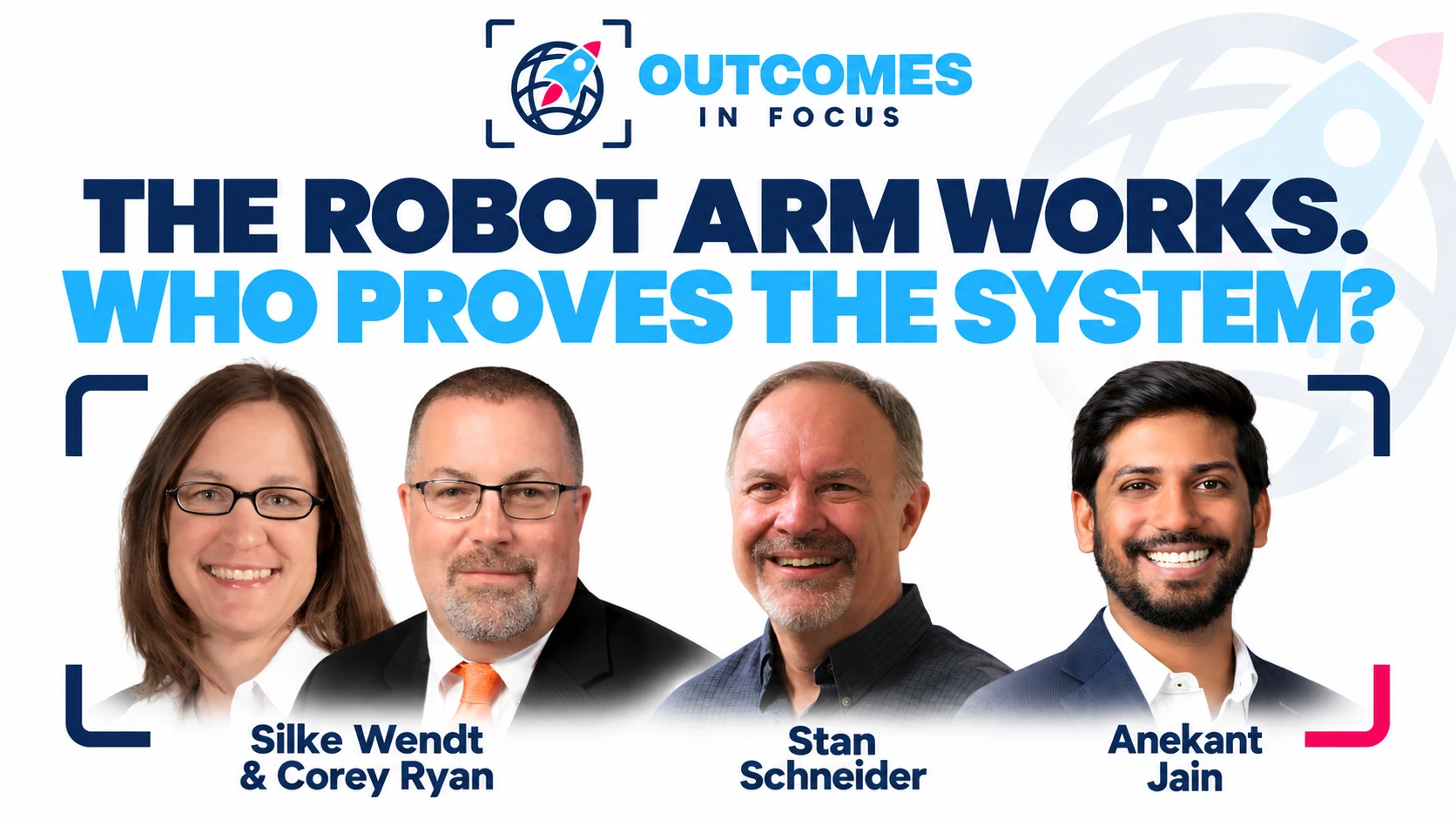 OUTCOMES
IN FOCUS

THE ROBOT ARM WORKS.
WHO PROVES THE SYSTEM?

Silke Wendt
& Corey Ryan

Stan
Schneider

Anekant
Jain